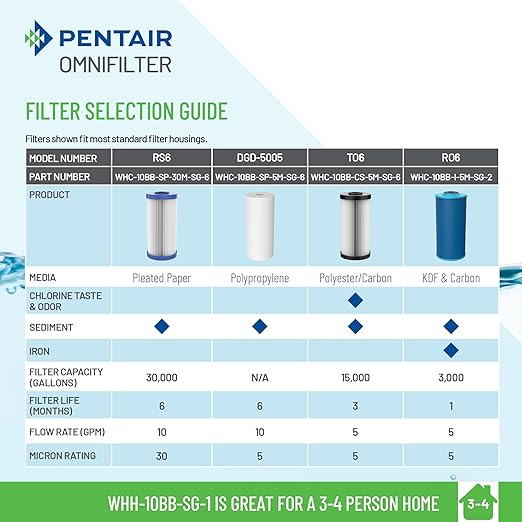 PENTAIR
OMNIFILTER

FILTER SELECTION GUIDE

Filters shown fit most standard filter housings.

| MODEL NUMBER | RS6 | DGD-5005 | TO6 | RO6 |
|---|---|---|---|---|
| PART NUMBER | WHC-10BB-SP-30M-SG-6 | WHC-10BB-SP-5M-SG-6 | WHC-10BB-CS-5M-SG-6 | WHC-10BB-I-5M-SG-2 |
| PRODUCT | | | | |
| MEDIA | Pleated Paper | Polypropylene | Polyester/Carbon | KDF & Carbon |
| CHLORINE TASTE & ODOR | | | ◆ | |
| SEDIMENT | ◆ | ◆ | ◆ | ◆ |
| IRON | | | | ◆ |
| FILTER CAPACITY (GALLONS) | 30,000 | N/A | 15,000 | 3,000 |
| FILTER LIFE (MONTHS) | 6 | 6 | 3 | 1 |
| FLOW RATE (GPM) | 10 | 10 | 5 | 5 |
| MICRON RATING | 30 | 5 | 5 | 5 |

WHH-10BB-SG-1 IS GREAT FOR A 3-4 PERSON HOME

3-4